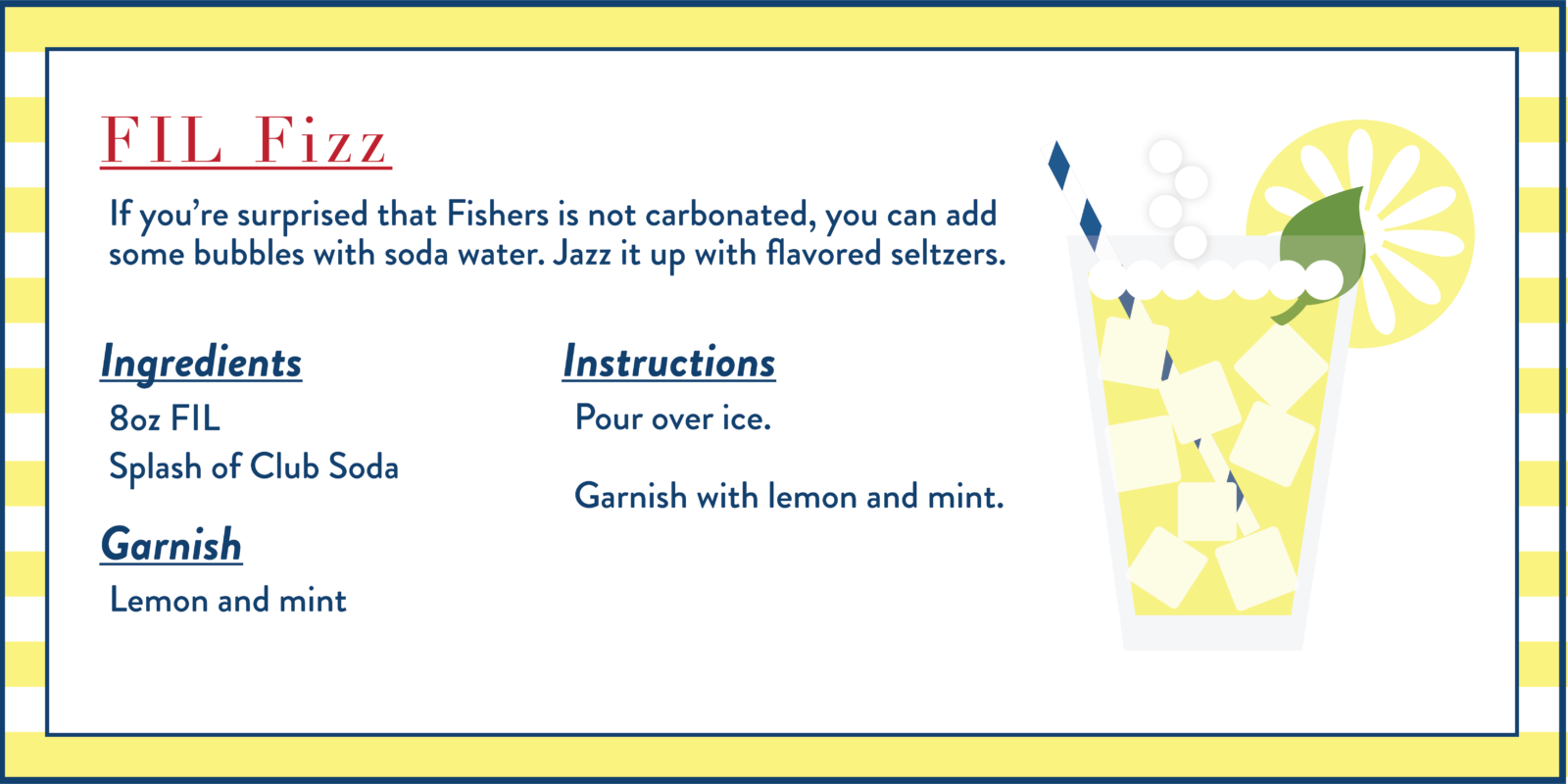 FIL Fizz

If you're surprised that Fishers is not carbonated, you can add some bubbles with soda water. Jazz it up with flavored seltzers.

Ingredients

8oz FIL
Splash of Club Soda

Garnish

Lemon and mint

Instructions

Pour over ice.

Garnish with lemon and mint.